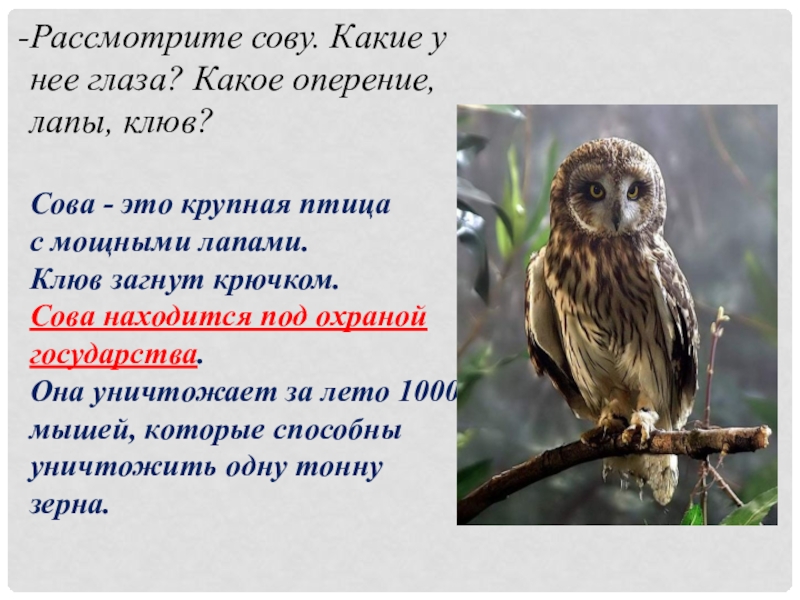 -Рассмотрите сову. Какие у нее глаза? Какое оперение, лапы, клюв?

Сова - это крупная птица с мощными лапами. Клюв загнут крючком. Сова находится под охраной государства. Она уничтожает за лето 1000 мышей, которые способны уничтожить одну тонну зерна.